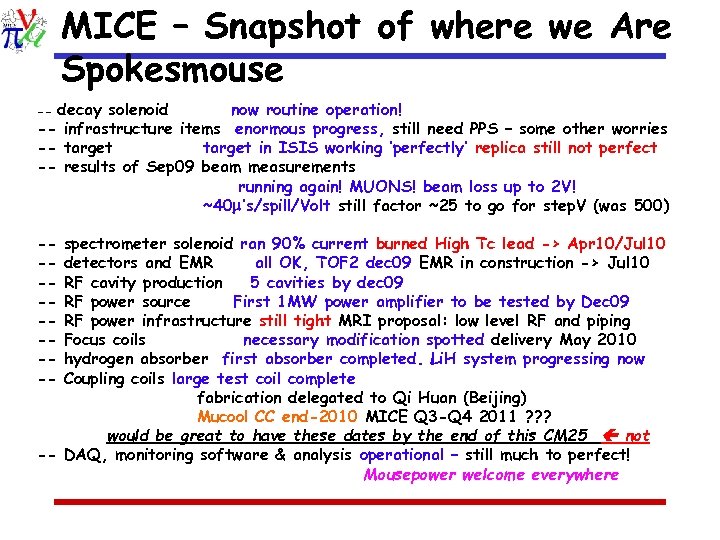 MICE – Snapshot of where we Are
Spokesmouse

-- decay solenoid now routine operation!
-- infrastructure items enormous progress, still need PPS – some other worries
-- target target in ISIS working 'perfectly' replica still not perfect
-- results of Sep09 beam measurements
running again! MUONS! beam loss up to 2V!
~40μ's/spill/Volt still factor ~25 to go for stepV (was 500)

-- spectrometer solenoid ran 90% current burned High Tc lead -> Apr10/Jul10
-- detectors and EMR all OK, TOF2 dec09 EMR in construction -> Jul10
-- RF cavity production 5 cavities by dec09
-- RF power source First 1MW power amplifier to be tested by Dec09
-- RF power infrastructure still tight MRI proposal: low level RF and piping
-- Focus coils necessary modification spotted delivery May 2010
-- hydrogen absorber first absorber completed. LiH system progressing now
-- Coupling coils large test coil complete
fabrication delegated to Qi Huan (Beijing)
Mucool CC end-2010 MICE Q3-Q4 2011 ???
would be great to have these dates by the end of this CM25 ← not
-- DAQ, monitoring software & analysis operational – still much to perfect!
Mousepower welcome everywhere